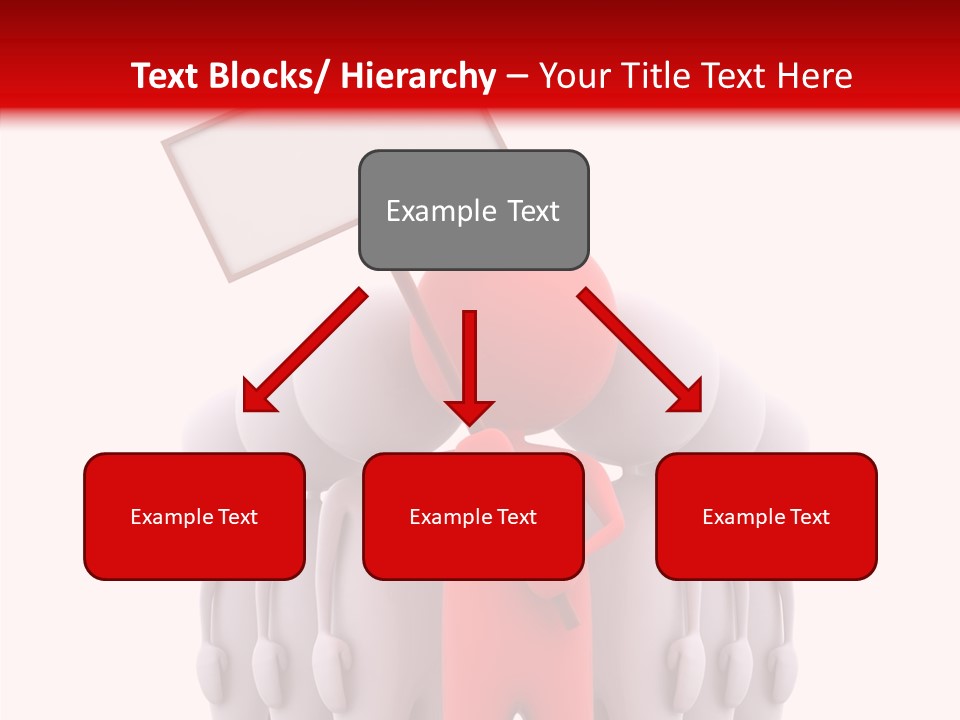 Text Blocks/ Hierarchy – Your Title Text Here

Example Text

Example Text

Example Text

Example Text